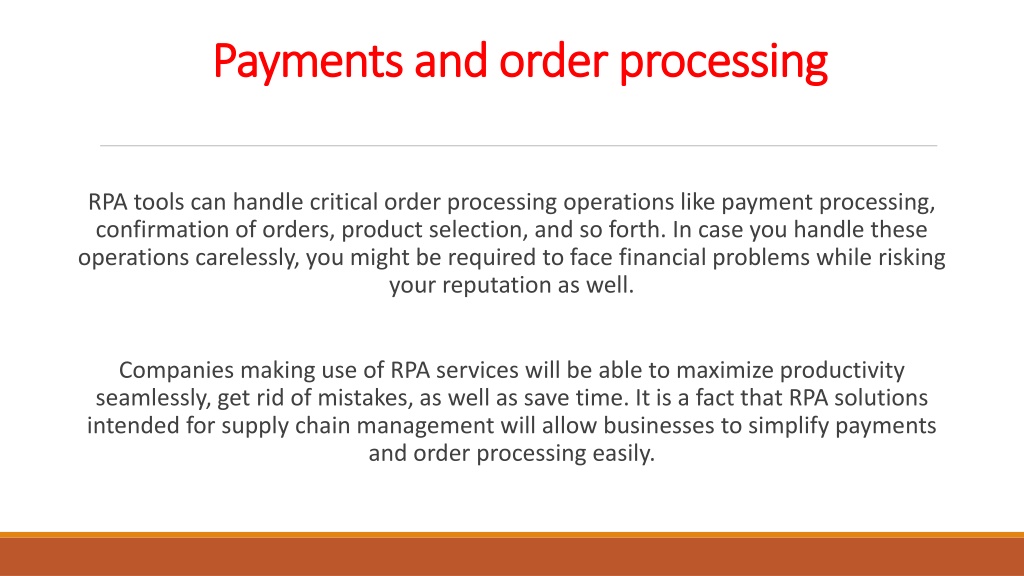 Payments and order processing

RPA tools can handle critical order processing operations like payment processing, confirmation of orders, product selection, and so forth. In case you handle these operations carelessly, you might be required to face financial problems while risking your reputation as well.

Companies making use of RPA services will be able to maximize productivity seamlessly, get rid of mistakes, as well as save time. It is a fact that RPA solutions intended for supply chain management will allow businesses to simplify payments and order processing easily.